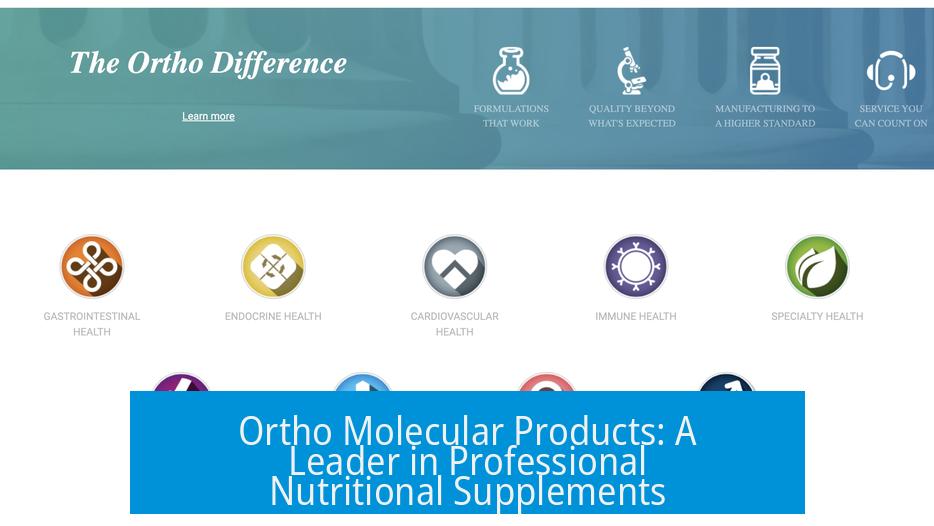 The Ortho Difference

Learn more

FORMULATIONS THAT WORK

QUALITY BEYOND WHAT'S EXPECTED

MANUFACTURING TO A HIGHER STANDARD

SERVICE YOU CAN COUNT ON

GASTROINTESTINAL HEALTH

ENDOCRINE HEALTH

CARDIOVASCULAR HEALTH

IMMUNE HEALTH

SPECIALTY HEALTH

Ortho Molecular Products: A Leader in Professional Nutritional Supplements